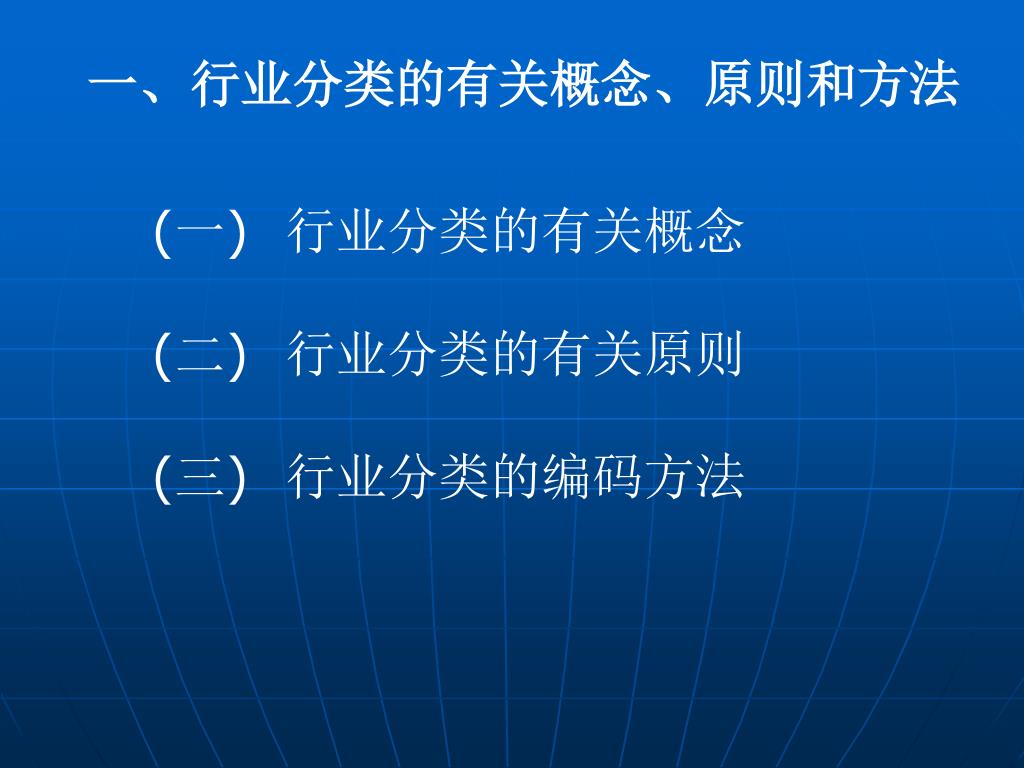 一、行业分类的有关概念、原则和方法

（一） 行业分类的有关概念

（二） 行业分类的有关原则

（三） 行业分类的编码方法